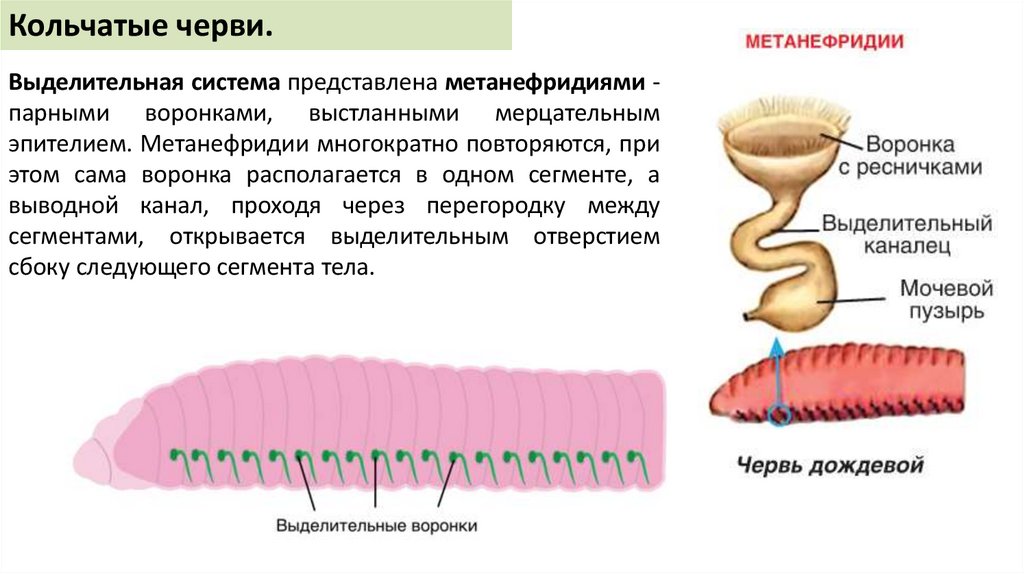 Кольчатые черви.

Выделительная система представлена метанефридиями - парными воронками, выстланными мерцательным эпителием. Метанефридии многократно повторяются, при этом сама воронка располагается в одном сегменте, а выводной канал, проходя через перегородку между сегментами, открывается выделительным отверстием сбоку следующего сегмента тела.

Выделительные воронки

МЕТАНЕФРИДИИ

Воронка с ресничками

Выделительный каналец

Мочевой пузырь

Червь дождевой